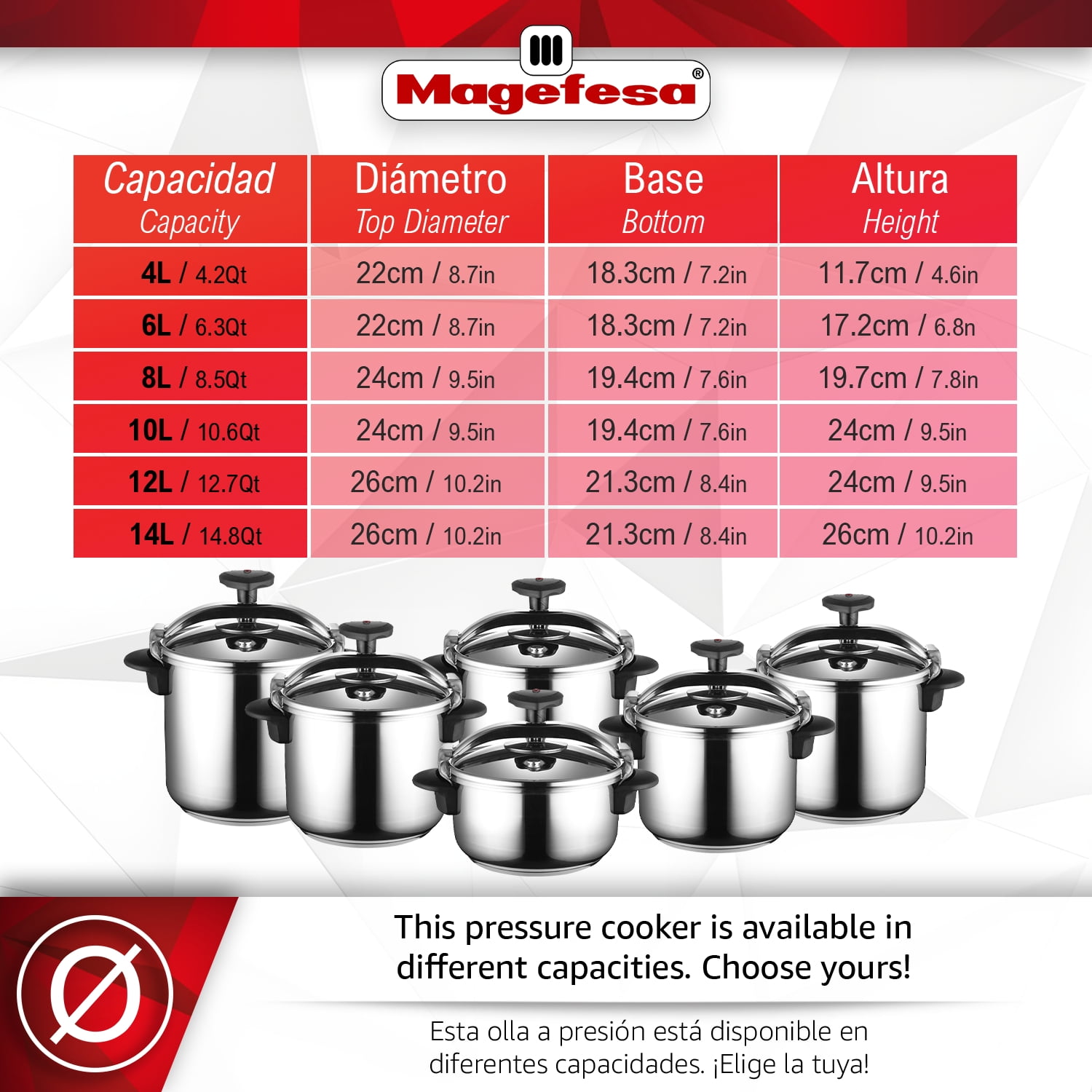 Magefesa®

| Capacidad Capacity | Diámetro Top Diameter | Base Bottom | Altura Height |
|---|---|---|---|
| 4L / 4.2Qt | 22cm / 8.7in | 18.3cm / 7.2in | 11.7cm / 4.6in |
| 6L / 6.3Qt | 22cm / 8.7in | 18.3cm / 7.2in | 17.2cm / 6.8n |
| 8L / 8.5Qt | 24cm / 9.5in | 19.4cm / 7.6in | 19.7cm / 7.8in |
| 10L / 10.6Qt | 24cm / 9.5in | 19.4cm / 7.6in | 24cm / 9.5in |
| 12L / 12.7Qt | 26cm / 10.2in | 21.3cm / 8.4in | 24cm / 9.5in |
| 14L / 14.8Qt | 26cm / 10.2in | 21.3cm / 8.4in | 26cm / 10.2in |

This pressure cooker is available in different capacities. Choose yours!

Esta olla a presión está disponible en diferentes capacidades. ¡Elige la tuya!